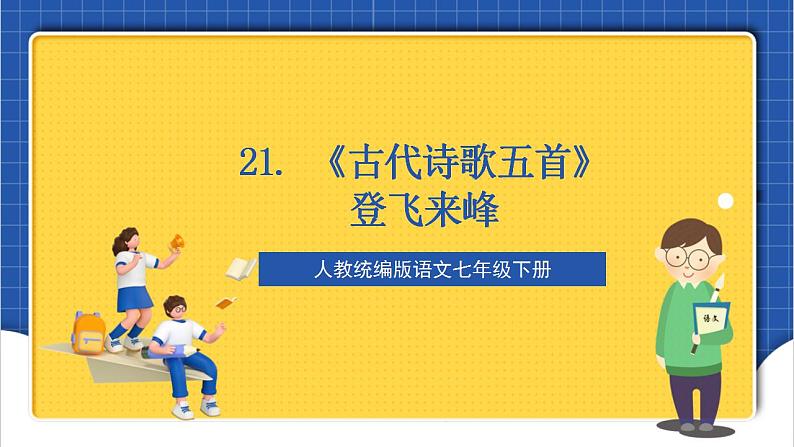 21. 《古代诗歌五首》
登飞来峰

人教统编版语文七年级下册

语文